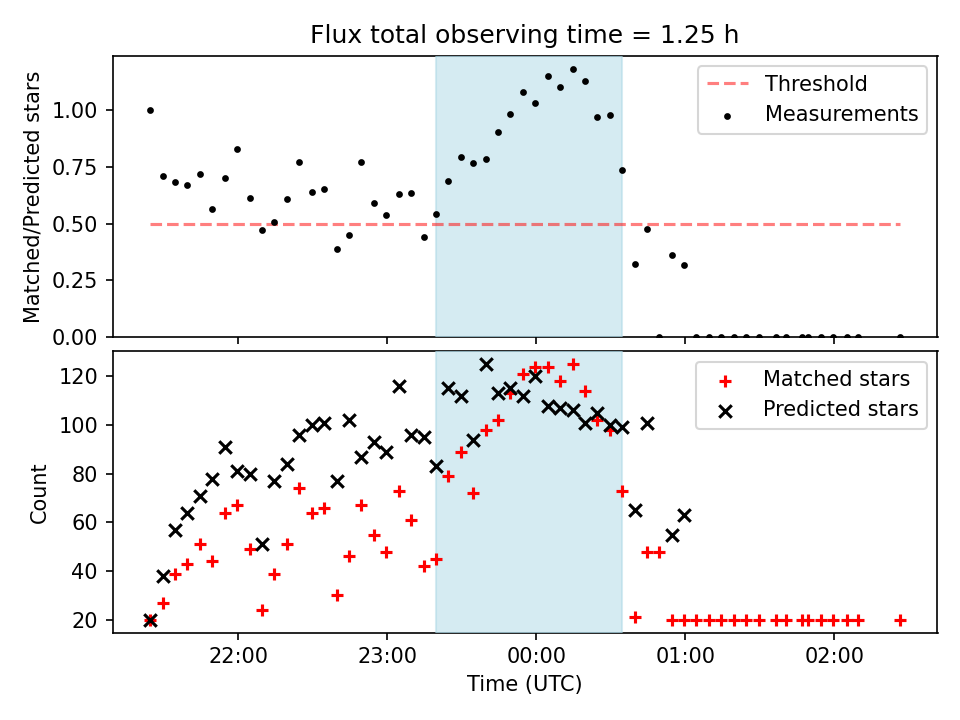 Flux total observing time = 1.25 h

Matched/Predicted stars

1.00
0.75
0.50
0.25
0.00

Threshold
Measurements

Count

120
100
80
60
40
20

Matched stars
Predicted stars

22:00
23:00
00:00
01:00
02:00

Time (UTC)